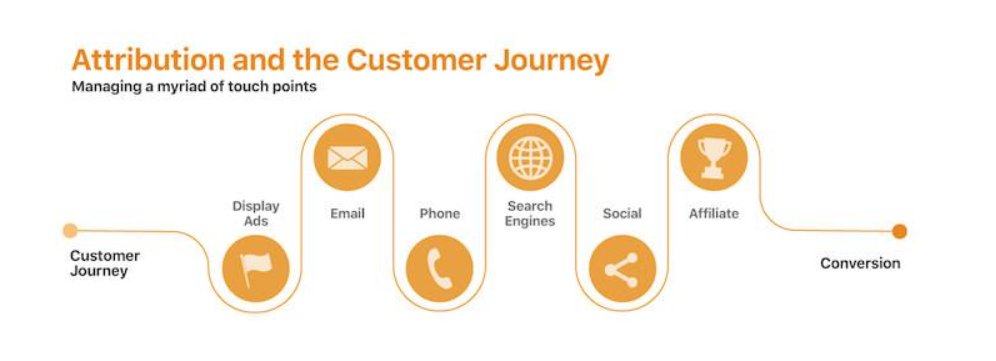 Attribution and the Customer Journey
Managing a myriad of touch points

Customer Journey

Display Ads

Email

Phone

Search Engines

Social

Affiliate

Conversion